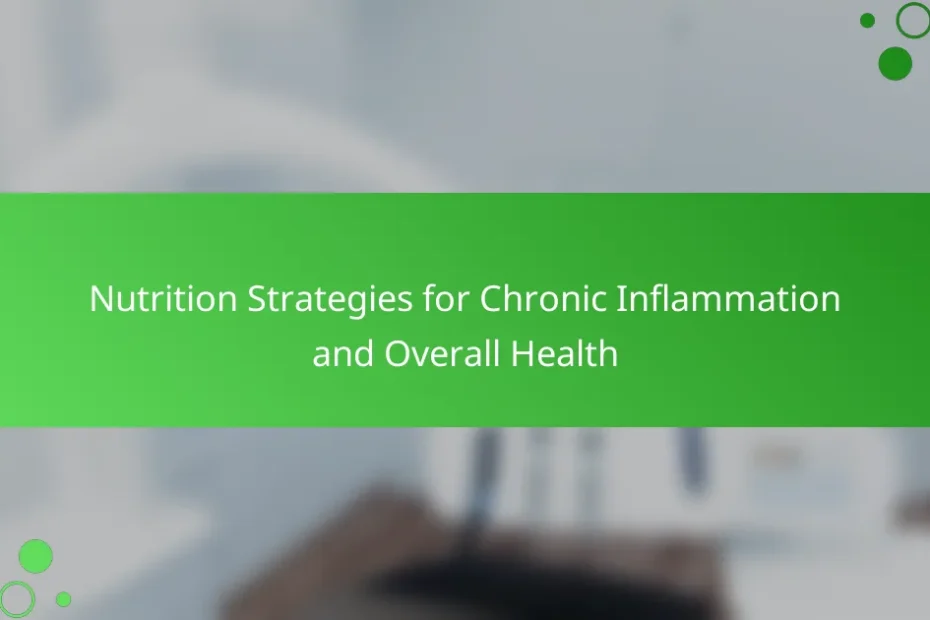 Nutrition Strategies for Chronic Inflammation and Overall Health